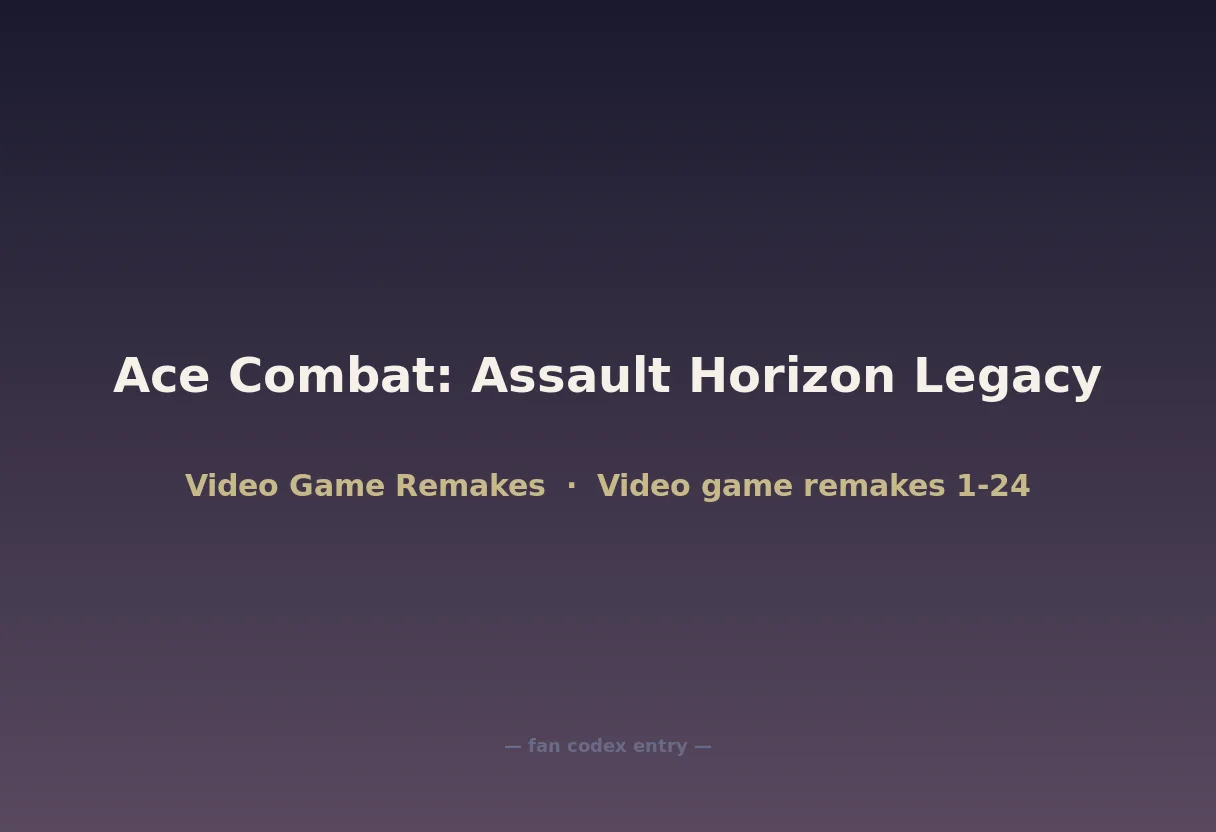 Ace Combat: Assault Horizon Legacy

Video Game Remakes · Video game remakes 1-24

— fan codex entry —